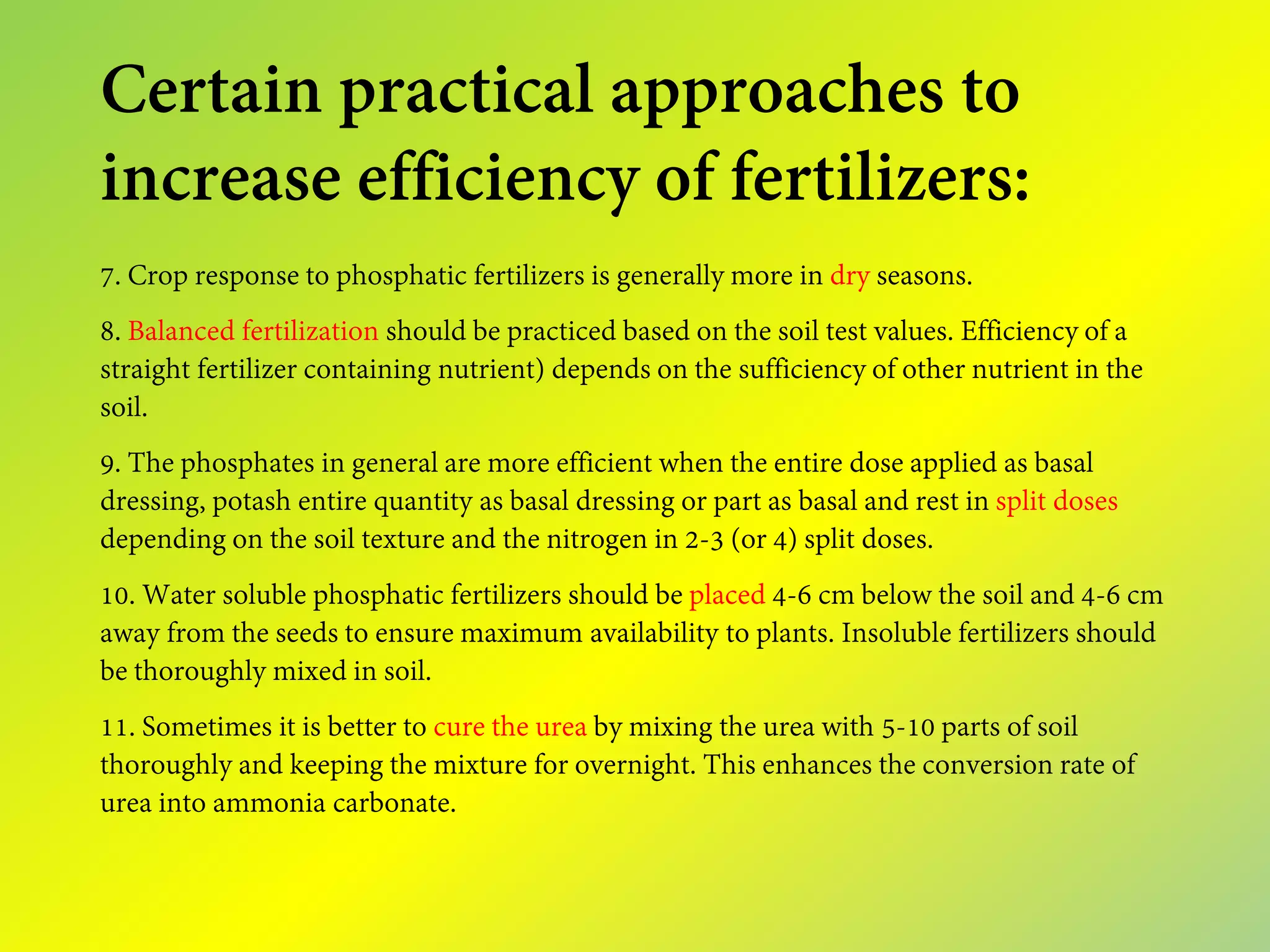 Certain practical approaches to increase efficiency of fertilizers:

7. Crop response to phosphatic fertilizers is generally more in dry seasons.

8. Balanced fertilization should be practiced based on the soil test values. Efficiency of a straight fertilizer containing nutrient) depends on the sufficiency of other nutrient in the soil.

9. The phosphates in general are more efficient when the entire dose applied as basal dressing, potash entire quantity as basal dressing or part as basal and rest in split doses depending on the soil texture and the nitrogen in 2-3 (or 4) split doses.

10. Water soluble phosphatic fertilizers should be placed 4-6 cm below the soil and 4-6 cm away from the seeds to ensure maximum availability to plants. Insoluble fertilizers should be thoroughly mixed in soil.

11. Sometimes it is better to cure the urea by mixing the urea with 5-10 parts of soil thoroughly and keeping the mixture for overnight. This enhances the conversion rate of urea into ammonia carbonate.